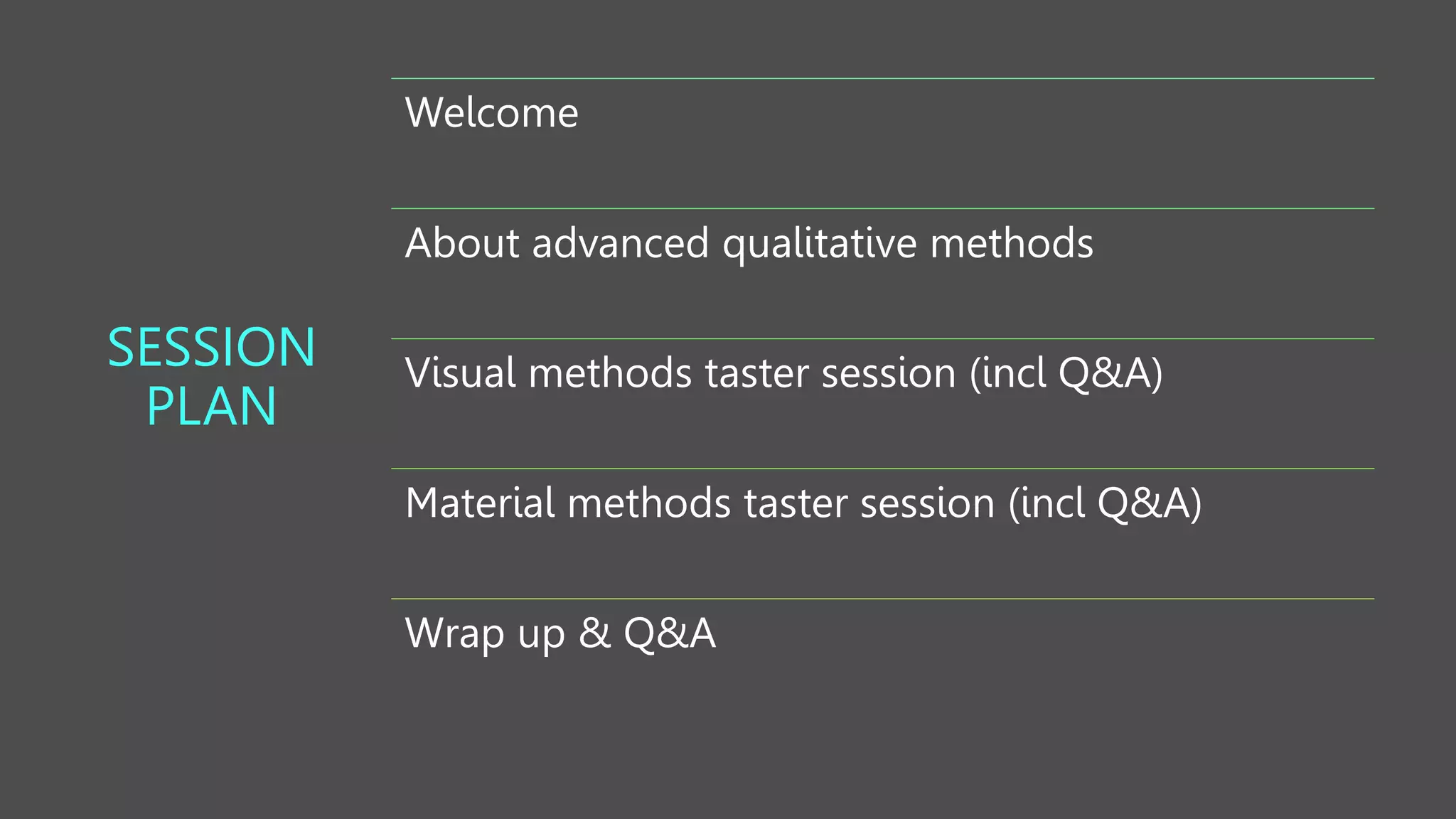 SESSION PLAN

Welcome

About advanced qualitative methods

Visual methods taster session (incl Q&A)

Material methods taster session (incl Q&A)

Wrap up & Q&A